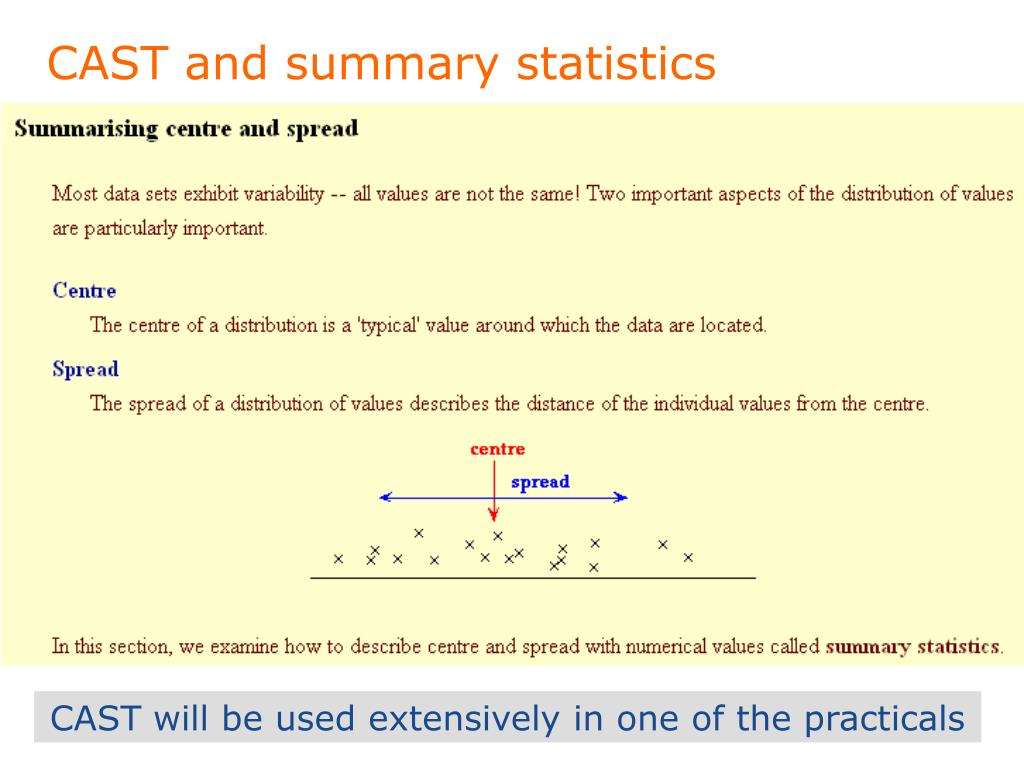 CAST and summary statistics

Summarising centre and spread

Most data sets exhibit variability -- all values are not the same! Two important aspects of the distribution of values are particularly important.

Centre

The centre of a distribution is a 'typical' value around which the data are located.

Spread

The spread of a distribution of values describes the distance of the individual values from the centre.

centre

spread

In this section, we examine how to describe centre and spread with numerical values called summary statistics.

CAST will be used extensively in one of the practicals